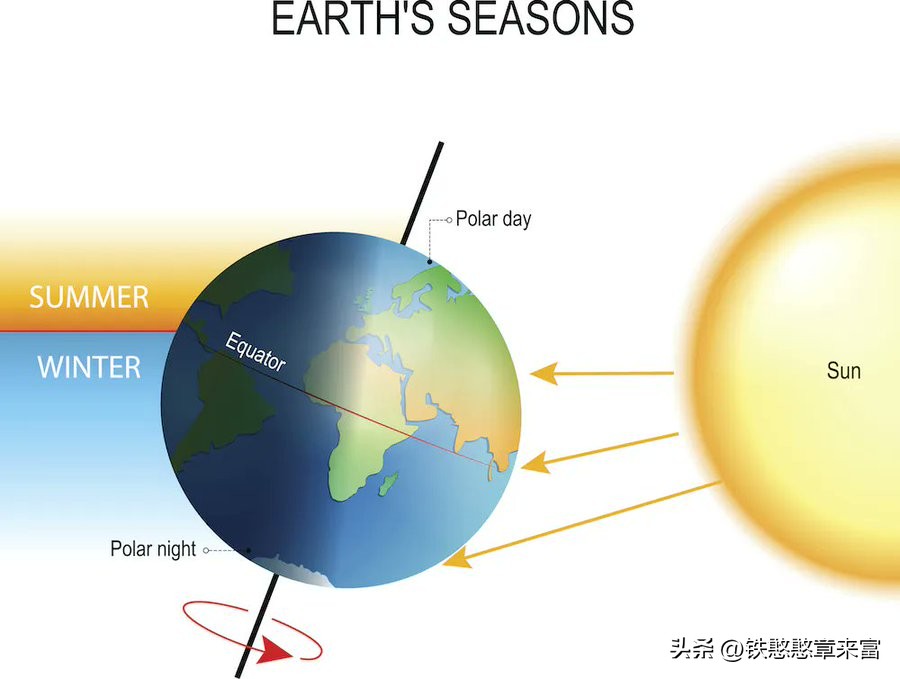 EARTH'S SEASONS

Polar day

SUMMER

WINTER

Equator

Sun

Polar night

头条 @铁憨憨章来富